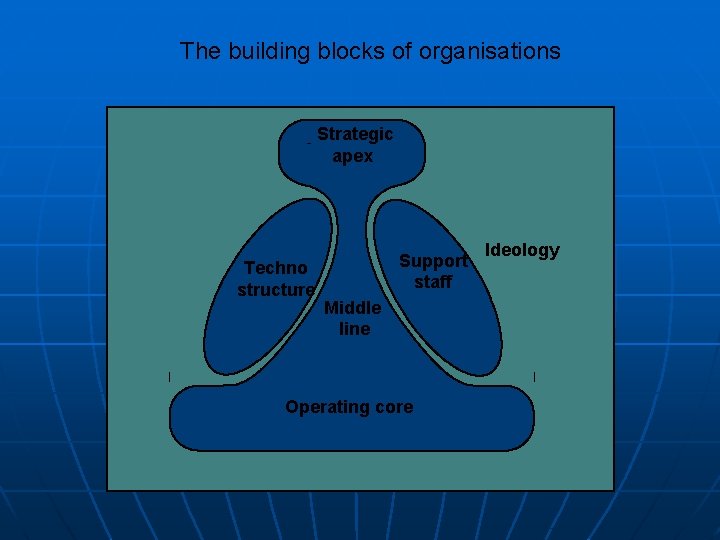 The building blocks of organisations

Strategic apex

Techno structure

Middle line

Support staff

Ideology

Operating core